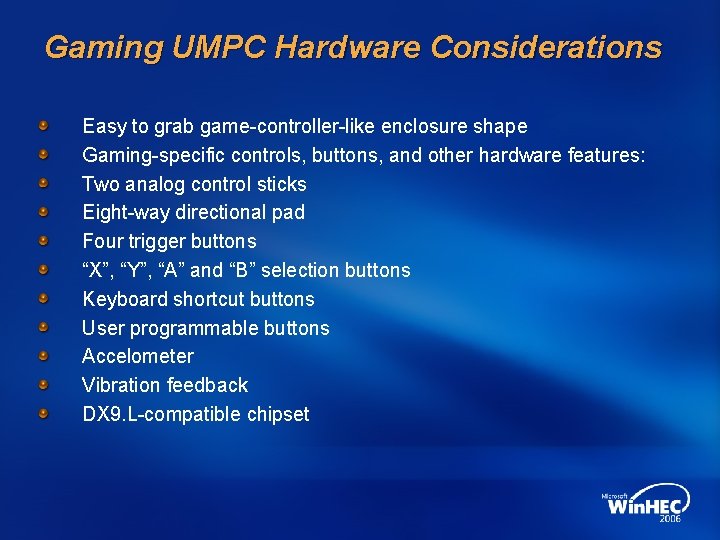 Gaming UMPC Hardware Considerations

Easy to grab game-controller-like enclosure shape
Gaming-specific controls, buttons, and other hardware features:
Two analog control sticks
Eight-way directional pad
Four trigger buttons
“X”, “Y”, “A” and “B” selection buttons
Keyboard shortcut buttons
User programmable buttons
Accelometer
Vibration feedback
DX9.L-compatible chipset

Microsoft WinHEC 2006